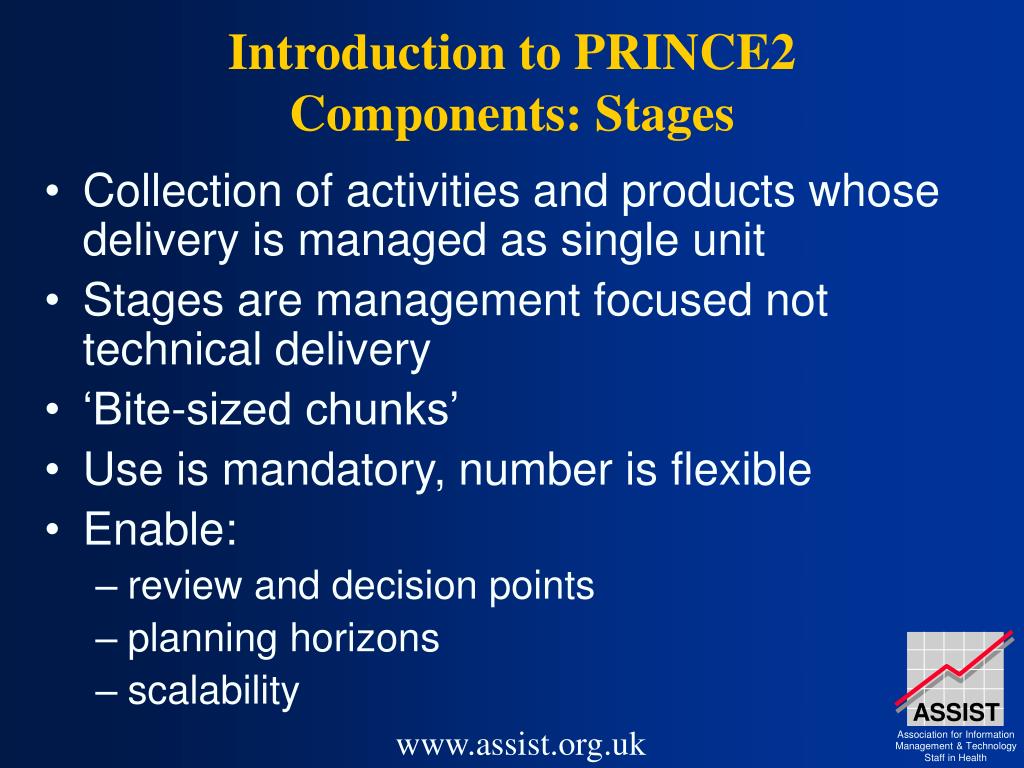 Introduction to PRINCE2
Components: Stages

• Collection of activities and products whose delivery is managed as single unit
• Stages are management focused not technical delivery
• ‘Bite-sized chunks’
• Use is mandatory, number is flexible
• Enable:
– review and decision points
– planning horizons
– scalability

www.assist.org.uk

ASSIST
Association for Information Management & Technology Staff in Health